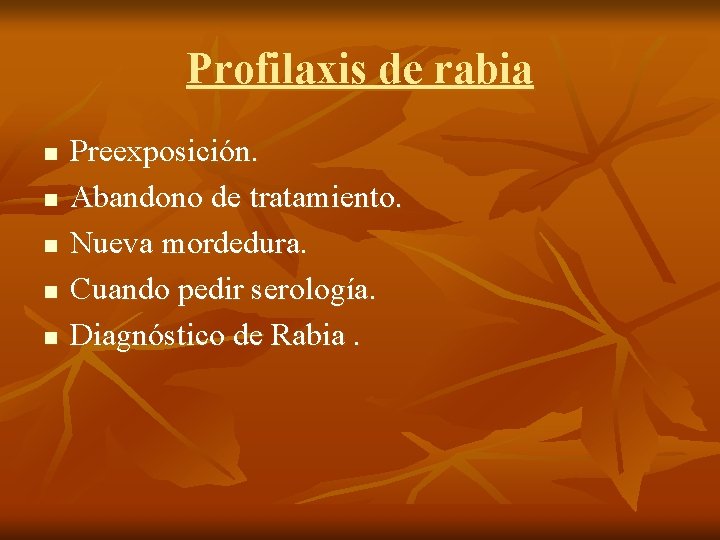 Profilaxis de rabia

- Preexposición.
- Abandono de tratamiento.
- Nueva mordedura.
- Cuando pedir serología.
- Diagnóstico de Rabia .